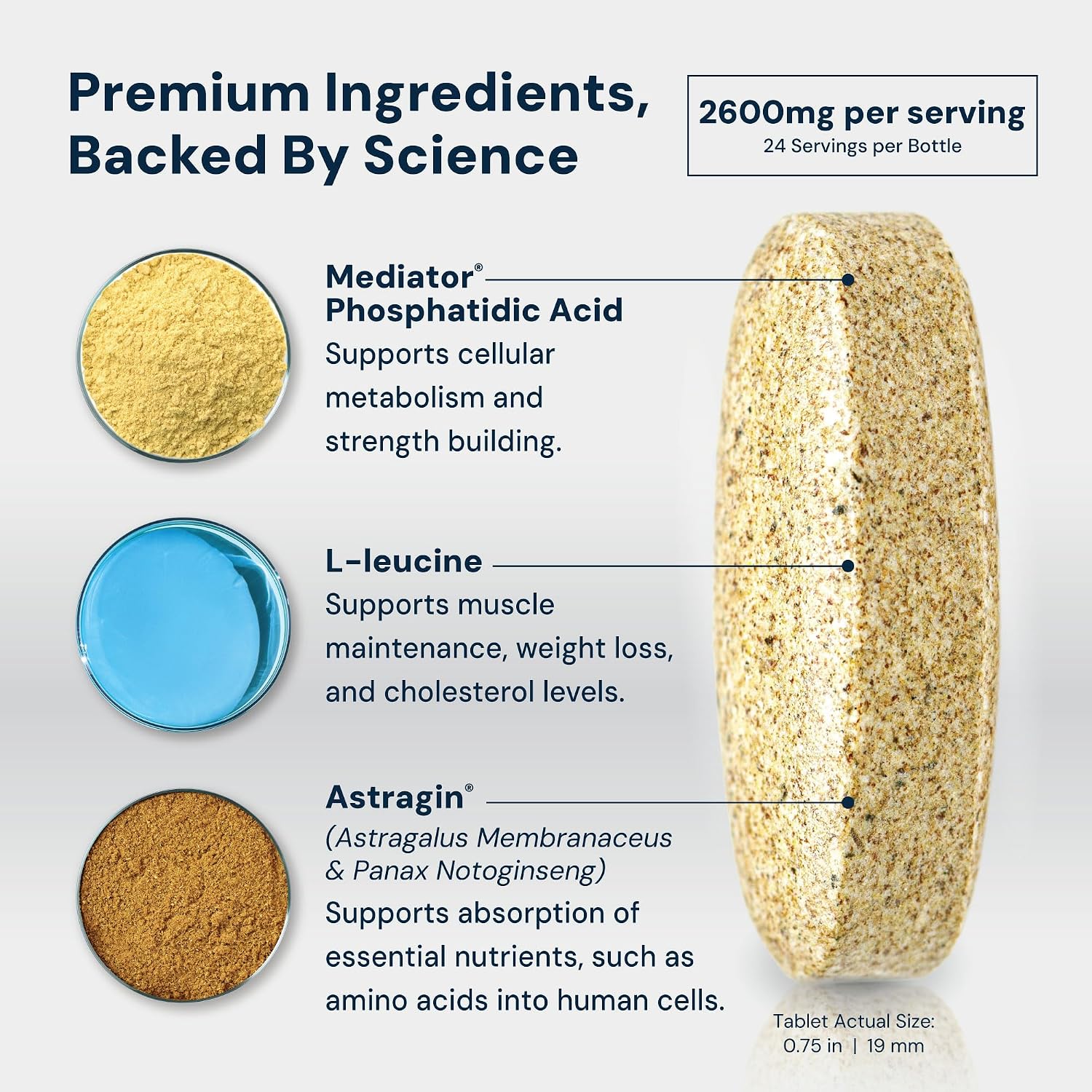 Premium Ingredients, Backed By Science

2600mg per serving
24 Servings per Bottle

Mediator® Phosphatidic Acid
Supports cellular metabolism and strength building.

L-leucine
Supports muscle maintenance, weight loss, and cholesterol levels.

Astragin®
(Astragalus Membranaceus & Panax Notoginseng)
Supports absorption of essential nutrients, such as amino acids into human cells.

Tablet Actual Size:
0.75 in | 19 mm